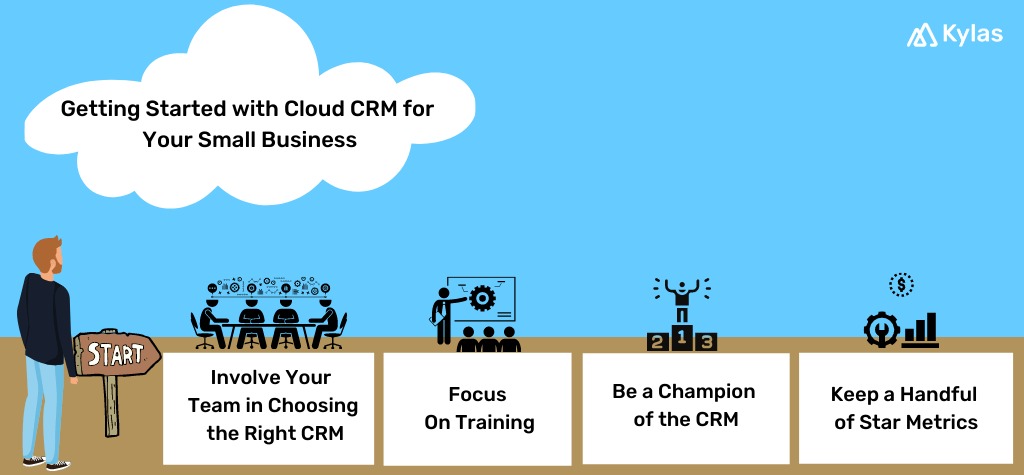 Kylas

Getting Started with Cloud CRM for Your Small Business

START

Involve Your Team in Choosing the Right CRM

Focus On Training

2 1 3

Be a Champion of the CRM

$

Keep a Handful of Star Metrics